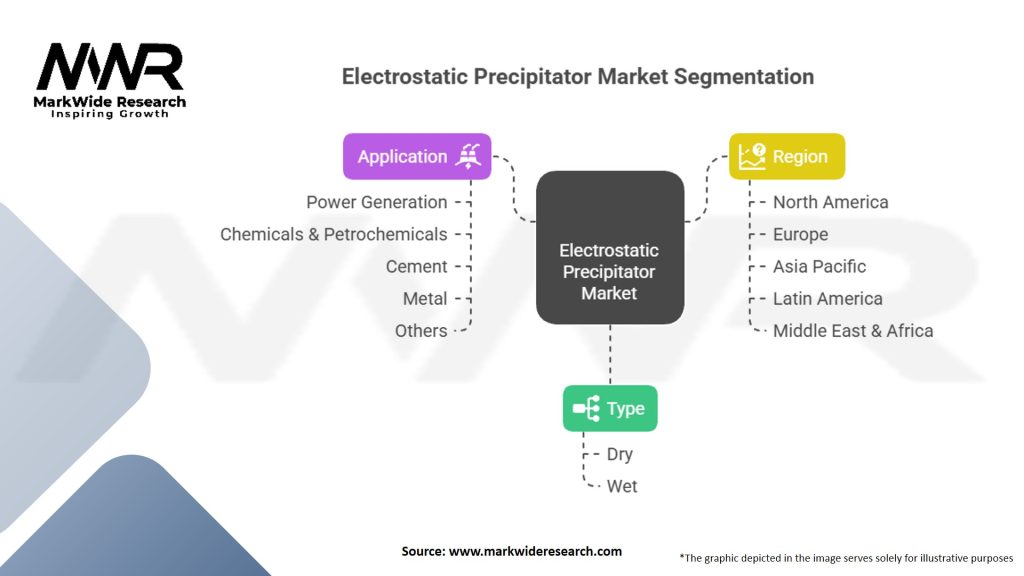 MWR
MarkWide Research
Inspiring Growth

Electrostatic Precipitator Market Segmentation

Application
Power Generation
Chemicals & Petrochemicals
Cement
Metal
Others

Electrostatic Precipitator Market

Region
North America
Europe
Asia Pacific
Latin America
Middle East & Africa

Type
Dry
Wet

Source: www.markwideresearch.com

*The graphic depicted in the image serves solely for illustrative purposes